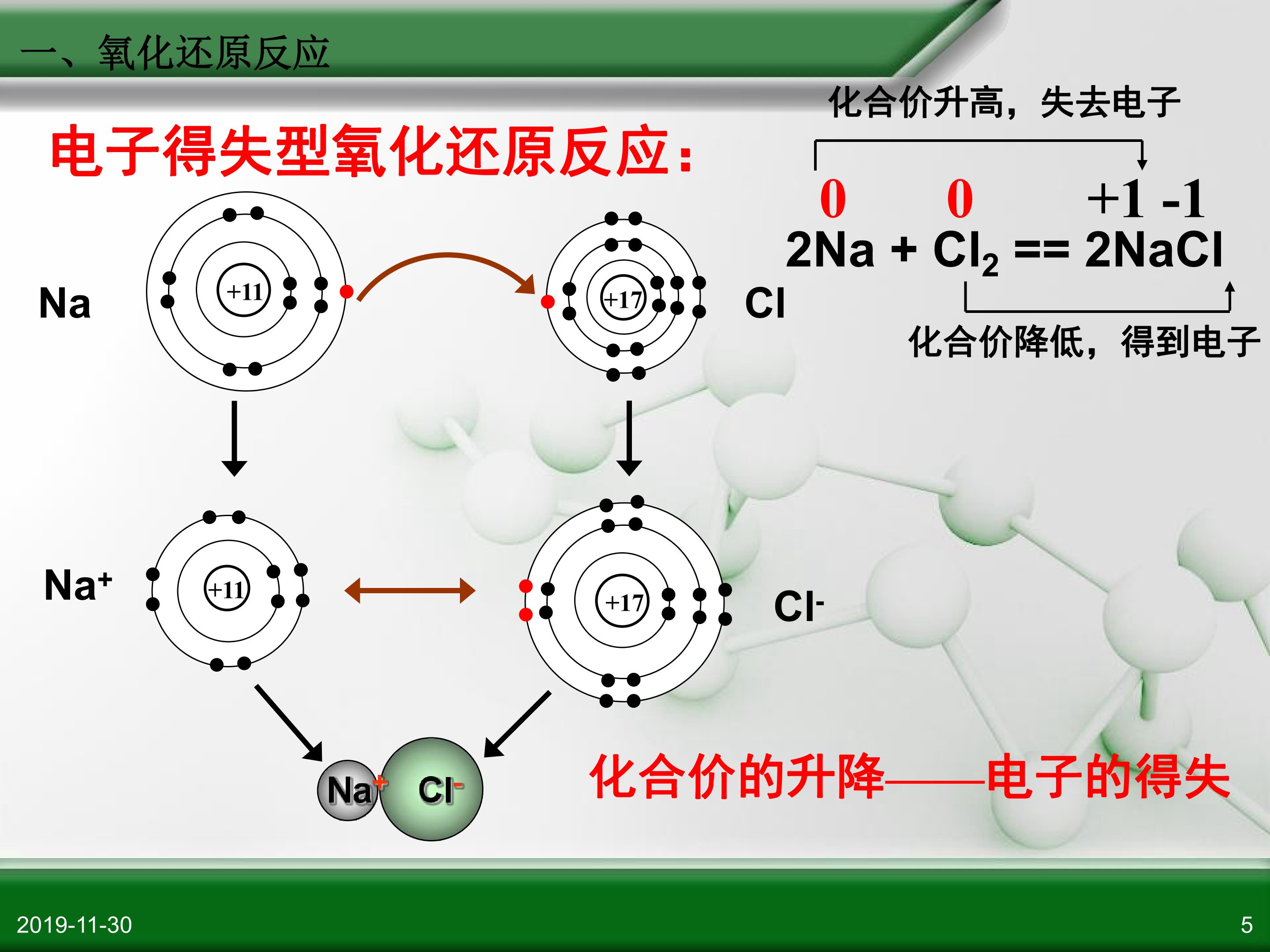 一、氧化还原反应

电子得失型氧化还原反应：

化合价升高，失去电子

0 0 +1 -1

$2Na + Cl_2 == 2NaCl$

化合价降低，得到电子

Na

+11

+17

Cl

$Na^+$

+11

+17

$Cl^-$

$Na^+$ $Cl^-$

化合价的升降——电子的得失

2019-11-30

5